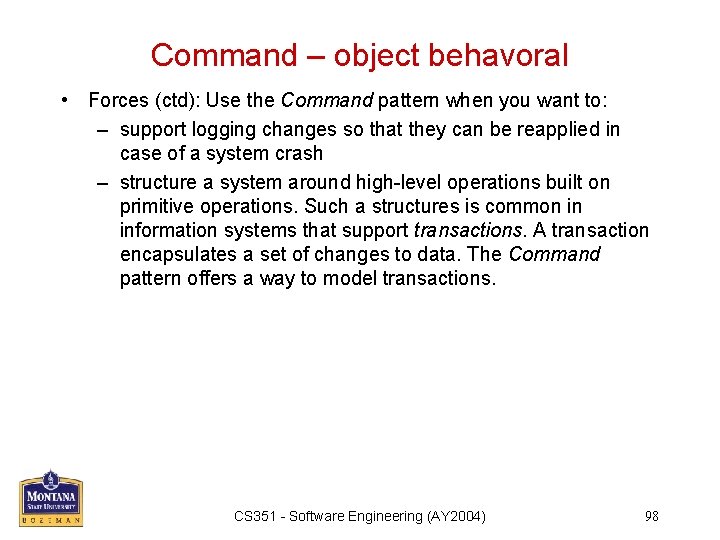 Command – object behavoral

• Forces (ctd): Use the Command pattern when you want to:
  – support logging changes so that they can be reapplied in case of a system crash
  – structure a system around high-level operations built on primitive operations. Such a structures is common in information systems that support transactions. A transaction encapsulates a set of changes to data. The Command pattern offers a way to model transactions.

MONTANA
STATE UNIVERSITY
BOZEMAN

CS351 - Software Engineering (AY2004)

98